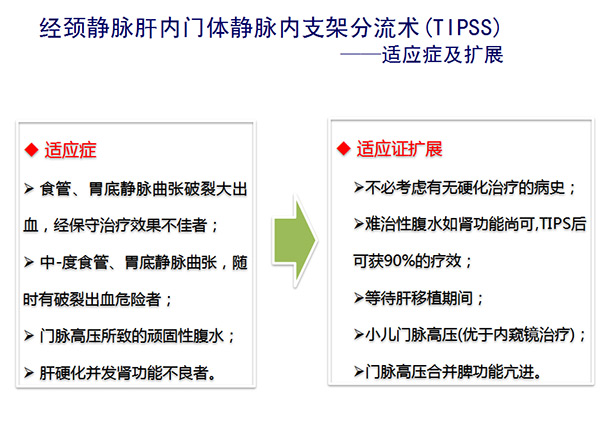 经颈静脉肝内门体静脉内支架分流术(TIPSS)
——适应症及扩展

◆ 适应症

➢ 食管、胃底静脉曲张破裂大出血，经保守治疗效果不佳者；

➢ 中-度食管、胃底静脉曲张，随时有破裂出血危险者；

➢ 门脉高压所致的顽固性腹水；

➢ 肝硬化并发肾功能不良者。

◆ 适应证扩展

➢不必考虑有无硬化治疗的病史；

➢难治性腹水如肾功能尚可,TIPS后可获90%的疗效；

➢等待肝移植期间；

➢小儿门脉高压(优于内窥镜治疗)；

➢门脉高压合并脾功能亢进。